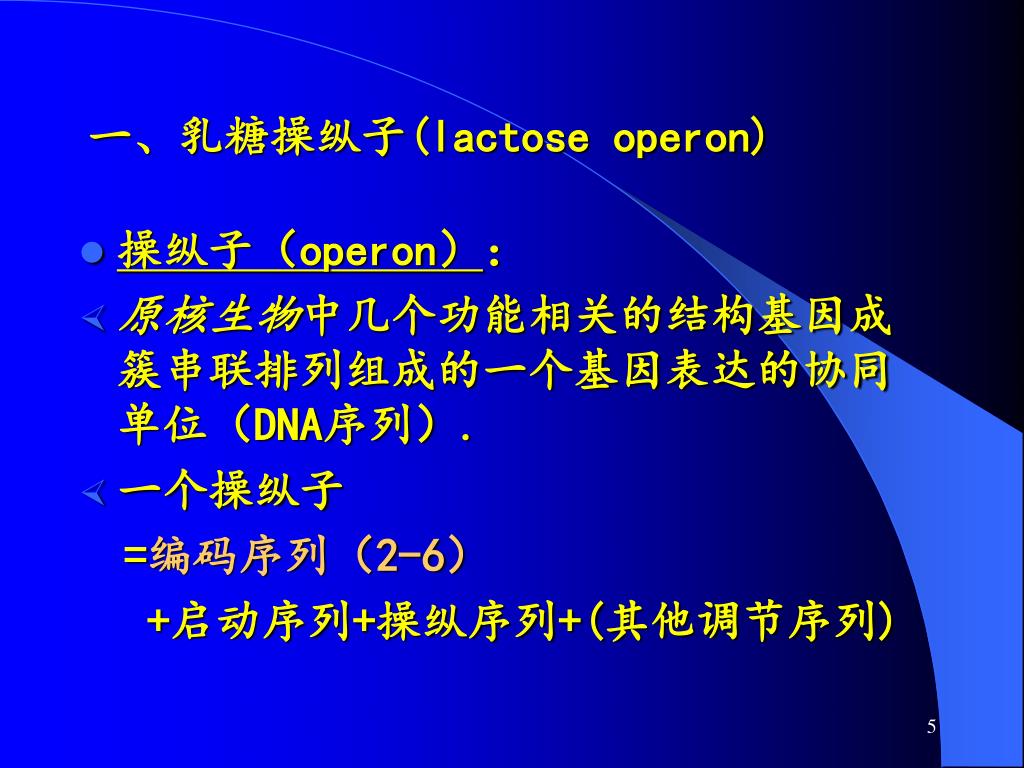 一、乳糖操纵子(lactose operon)

操纵子（operon）：

原核生物中几个功能相关的结构基因成簇串联排列组成的一个基因表达的协同单位（DNA序列）.

一个操纵子

=编码序列（2-6）

+启动序列+操纵序列+(其他调节序列)

5